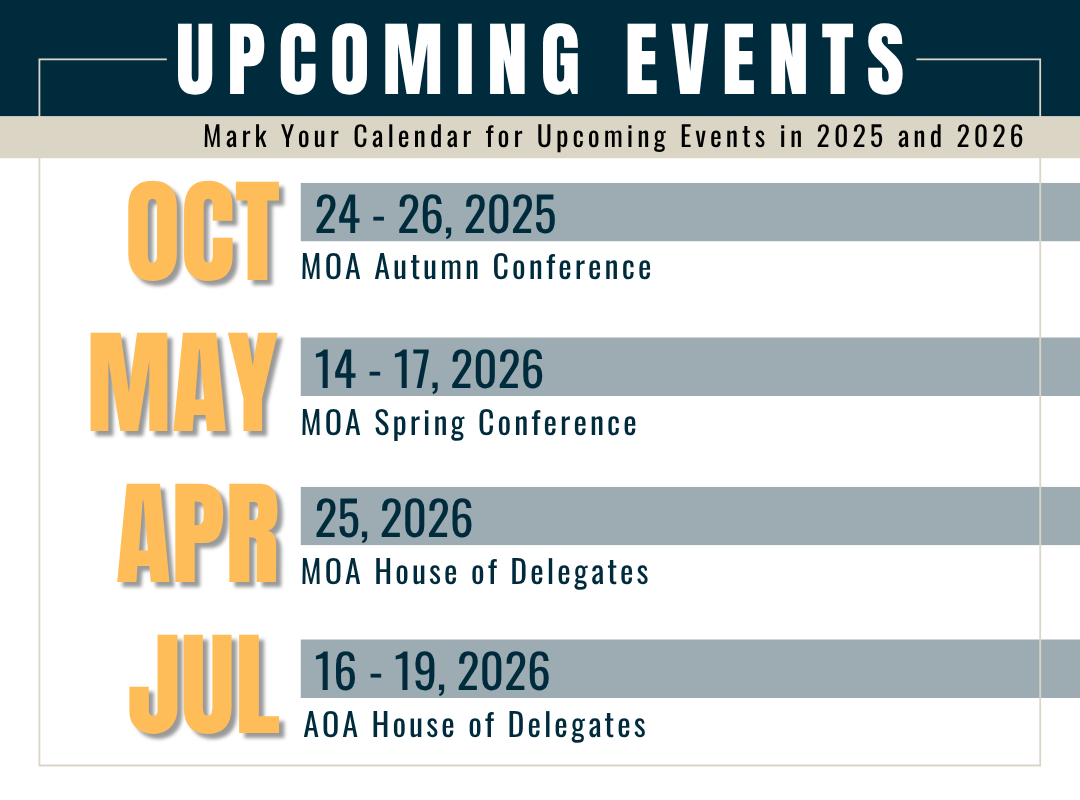 UPCOMING EVENTS

Mark Your Calendar for Upcoming Events in 2025 and 2026

OCT
24 - 26, 2025
MOA Autumn Conference

MAY
14 - 17, 2026
MOA Spring Conference

APR
25, 2026
MOA House of Delegates

JUL
16 - 19, 2026
AOA House of Delegates